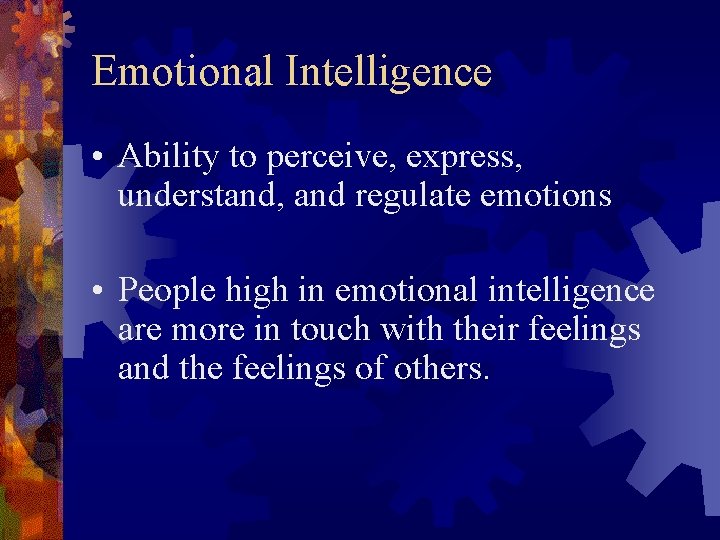 Emotional Intelligence

• Ability to perceive, express, understand, and regulate emotions

• People high in emotional intelligence are more in touch with their feelings and the feelings of others.